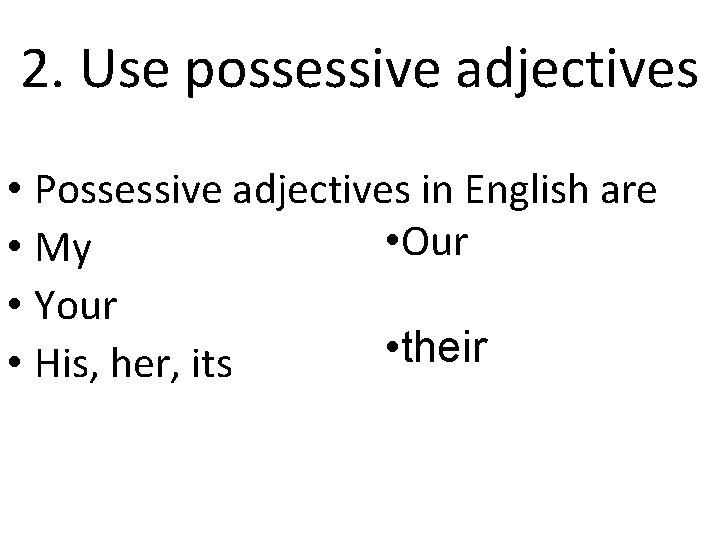 2. Use possessive adjectives

• Possessive adjectives in English are
• My
• Your
• His, her, its

•Our

•their